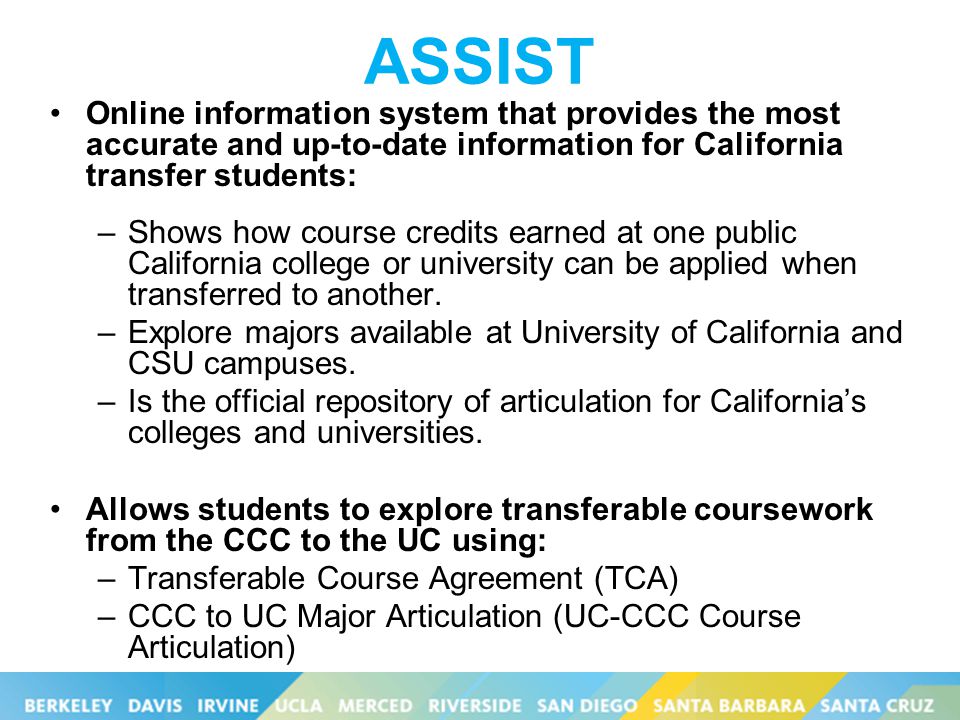 ASSIST

• Online information system that provides the most accurate and up-to-date information for California transfer students:

– Shows how course credits earned at one public California college or university can be applied when transferred to another.
– Explore majors available at University of California and CSU campuses.
– Is the official repository of articulation for California's colleges and universities.

• Allows students to explore transferable coursework from the CCC to the UC using:
– Transferable Course Agreement (TCA)
– CCC to UC Major Articulation (UC-CCC Course Articulation)

BERKELEY DAVIS IRVINE UCLA MERCED RIVERSIDE SAN DIEGO SANTA BARBARA SANTA CRUZ